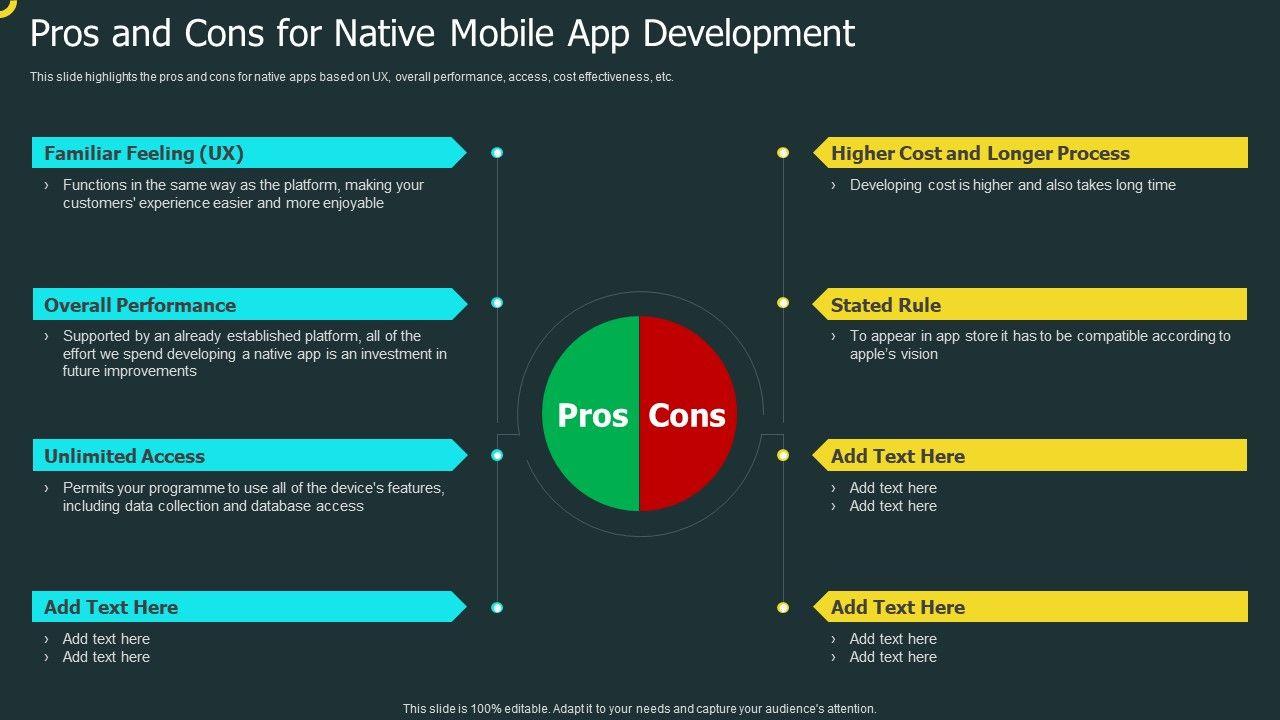 Pros and Cons for Native Mobile App Development

This slide highlights the pros and cons for native apps based on UX, overall performance, access, cost effectiveness, etc.

Familiar Feeling (UX)
› Functions in the same way as the platform, making your customers' experience easier and more enjoyable

Overall Performance
› Supported by an already established platform, all of the effort we spend developing a native app is an investment in future improvements

Unlimited Access
› Permits your programme to use all of the device's features, including data collection and database access

Add Text Here
› Add text here
› Add text here

Pros Cons

Higher Cost and Longer Process
› Developing cost is higher and also takes long time

Stated Rule
› To appear in app store it has to be compatible according to apple's vision

Add Text Here
› Add text here
› Add text here

Add Text Here
› Add text here
› Add text here

This slide is 100% editable. Adapt it to your needs and capture your audience's attention.